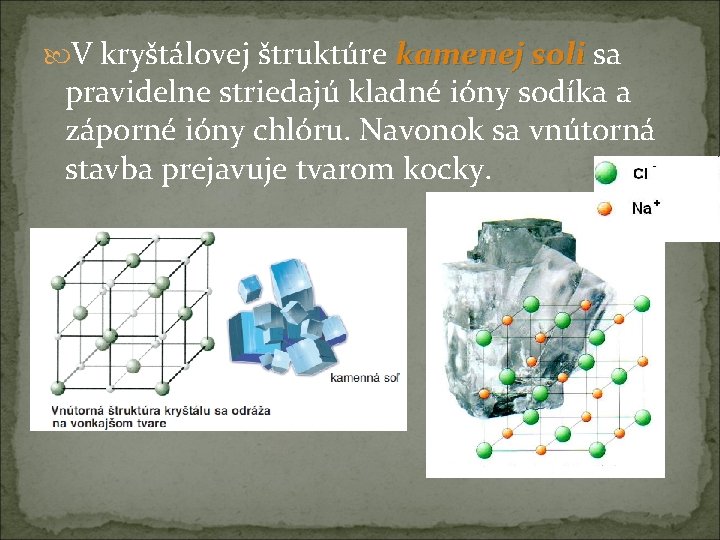 V kryštálovej štruktúre kamenej soli sa pravidelne striedajú kladné ióny sodíka a záporné ióny chlóru. Navonok sa vnútorná stavba prejavuje tvarom kocky.

$Cl^-$
$Na^+$

kamenná soľ

Vnútorná štruktúra kryštálu sa odráža na vonkajšom tvare